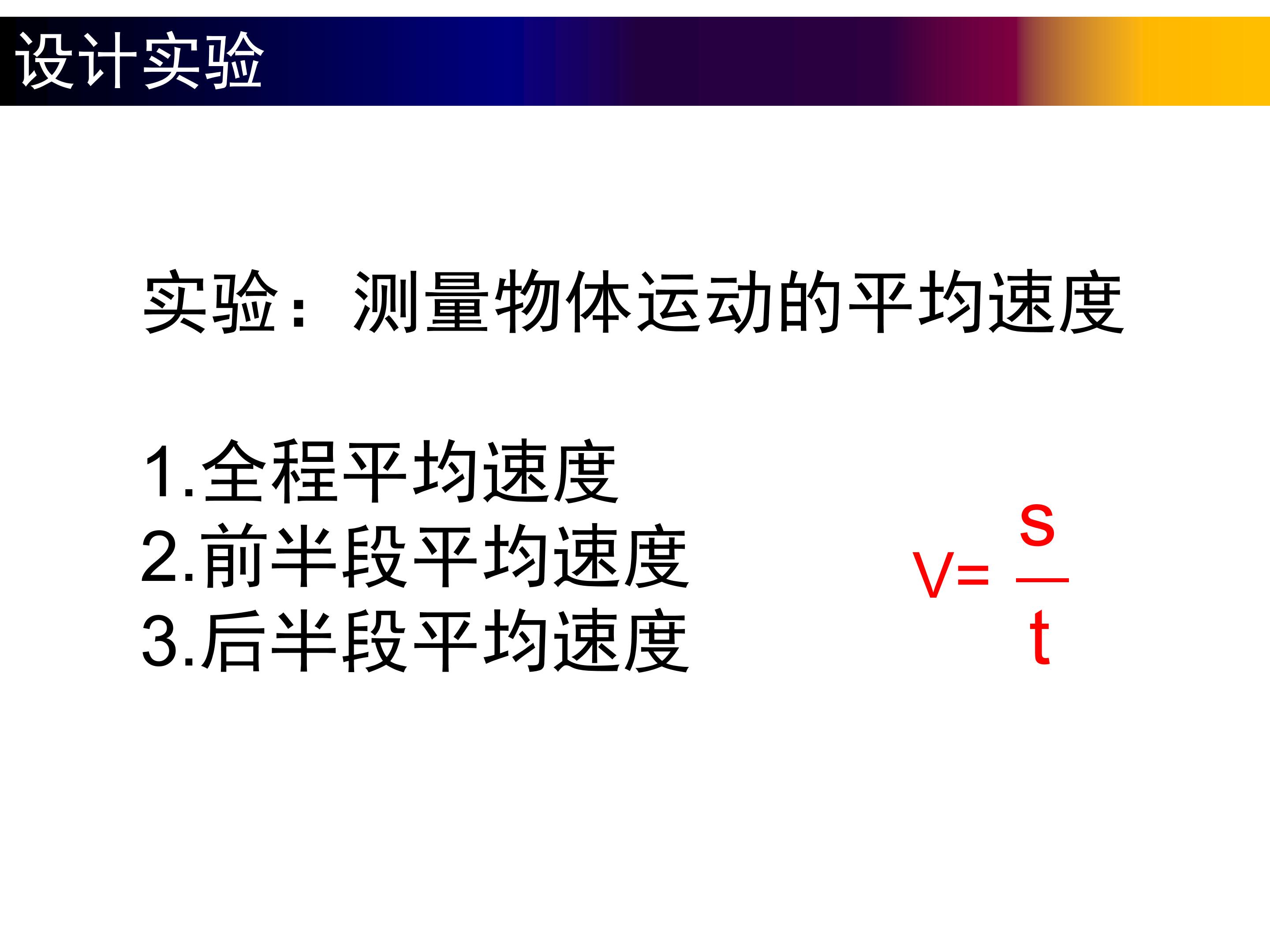 设计实验

实验：测量物体运动的平均速度

1.全程平均速度
2.前半段平均速度
3.后半段平均速度

$V=\frac{s}{t}$